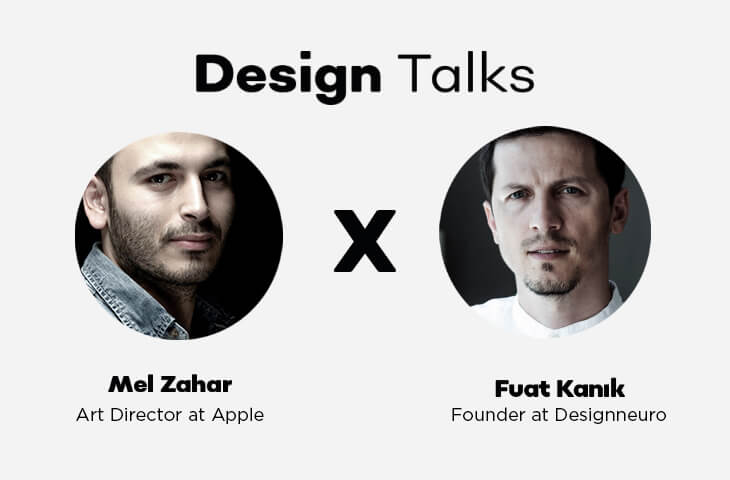 Design Talks

X

Mel Zahar
Art Director at Apple

Fuat Kanık
Founder at Designneuro